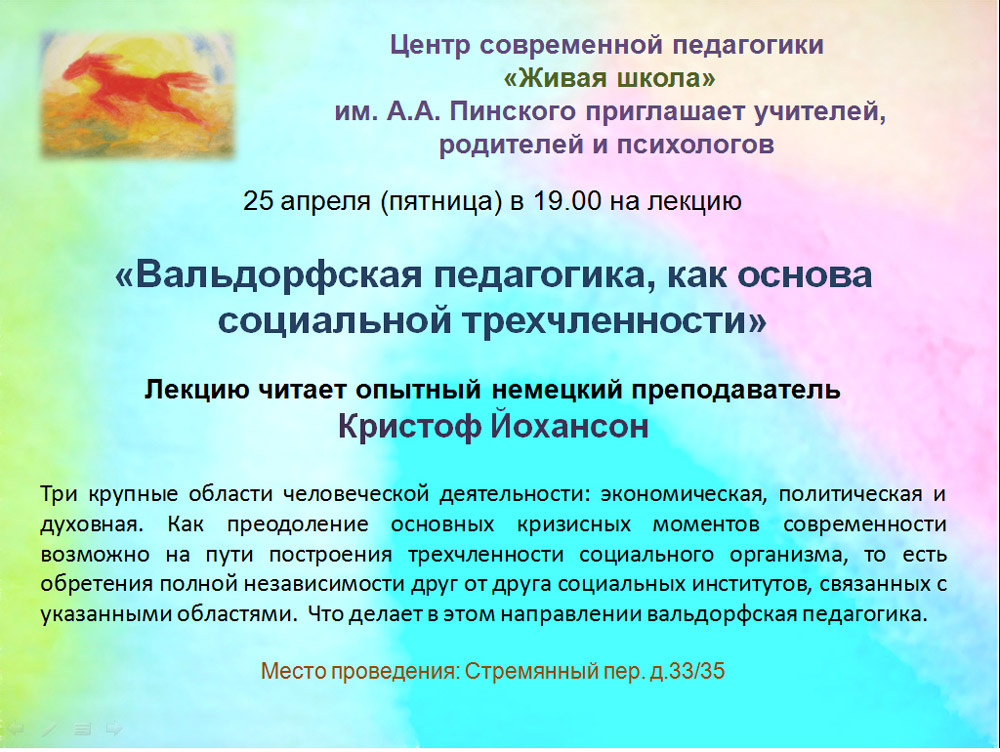 Центр современной педагогики
«Живая школа»
им. А.А. Пинского приглашает учителей, родителей и психологов

25 апреля (пятница) в 19.00 на лекцию

«Вальдорфская педагогика, как основа социальной трехчленности»

Лекцию читает опытный немецкий преподаватель
Кристоф Йохансон

Три крупные области человеческой деятельности: экономическая, политическая и духовная. Как преодоление основных кризисных моментов современности возможно на пути построения трехчленности социального организма, то есть обретения полной независимости друг от друга социальных институтов, связанных с указанными областями. Что делает в этом направлении вальдорфская педагогика.

Место проведения: Стремянный пер. д.33/35